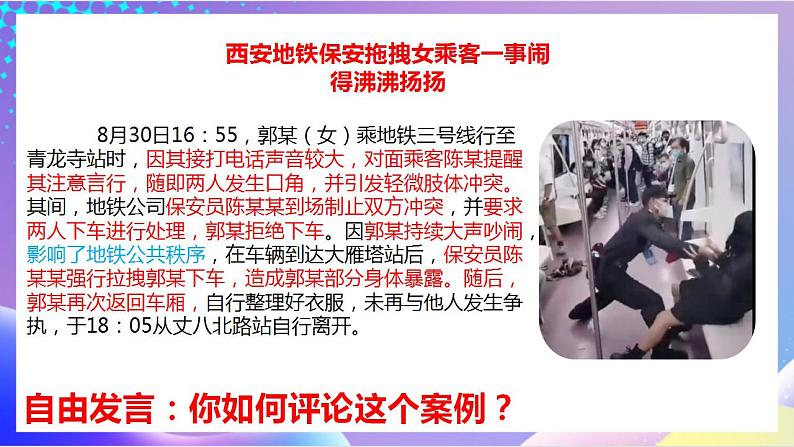 西安地铁保安拖拽女乘客一事闹得沸沸扬扬

8月30日16：55，郭某（女）乘地铁三号线行至青龙寺站时，因其接打电话声音较大，对面乘客陈某提醒其注意言行，随即两人发生口角，并引发轻微肢体冲突。其间，地铁公司保安员陈某某到场制止双方冲突，并要求两人下车进行处理，郭某拒绝下车。因郭某持续大声吵闹，影响了地铁公共秩序，在车辆到达大雁塔站后，保安员陈某某强行拉拽郭某下车，造成郭某部分身体暴露。随后，郭某再次返回车厢，自行整理好衣服，未再与他人发生争执，于18：05从丈八北路站自行离开。

自由发言：你如何评论这个案例？